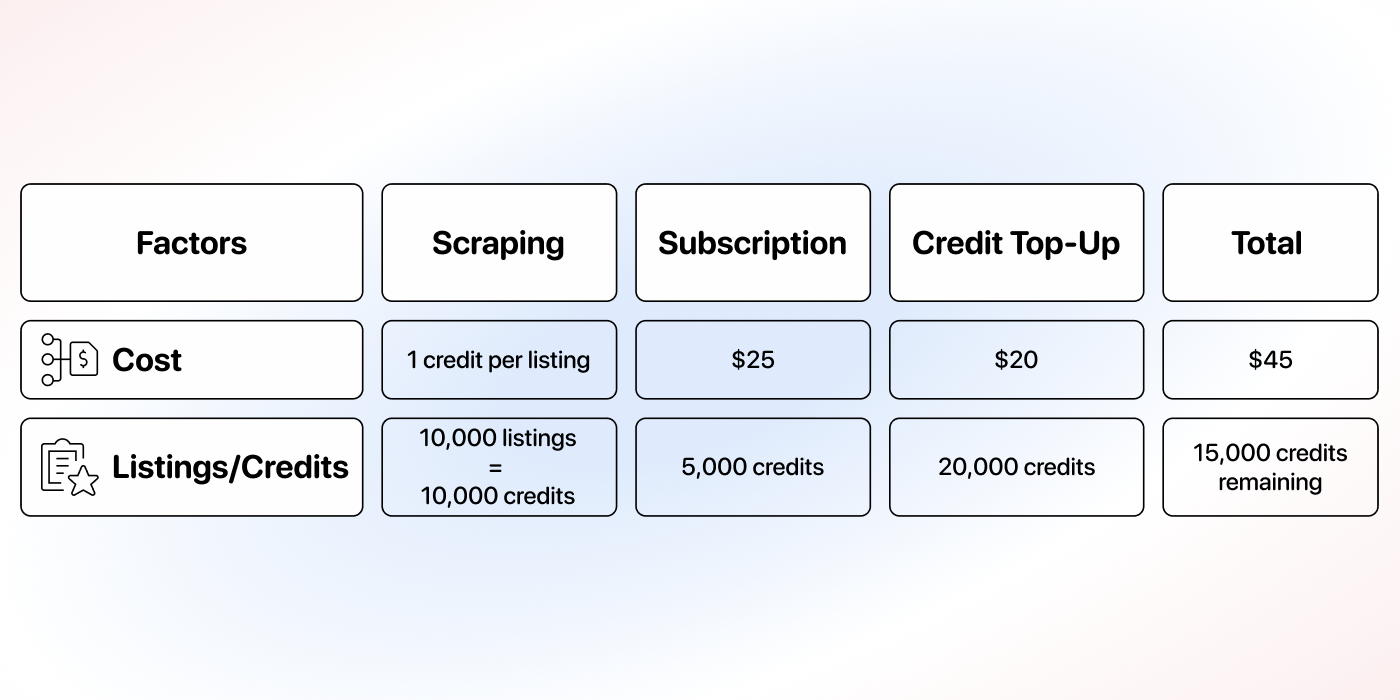 | Factors | Scraping | Subscription | Credit Top-Up | Total |
|---|---|---|---|---|
| Cost | 1 credit per listing | \$25 | \$20 | \$45 |
| Listings/Credits | 10,000 listings = 10,000 credits | 5,000 credits | 20,000 credits | 15,000 credits remaining |